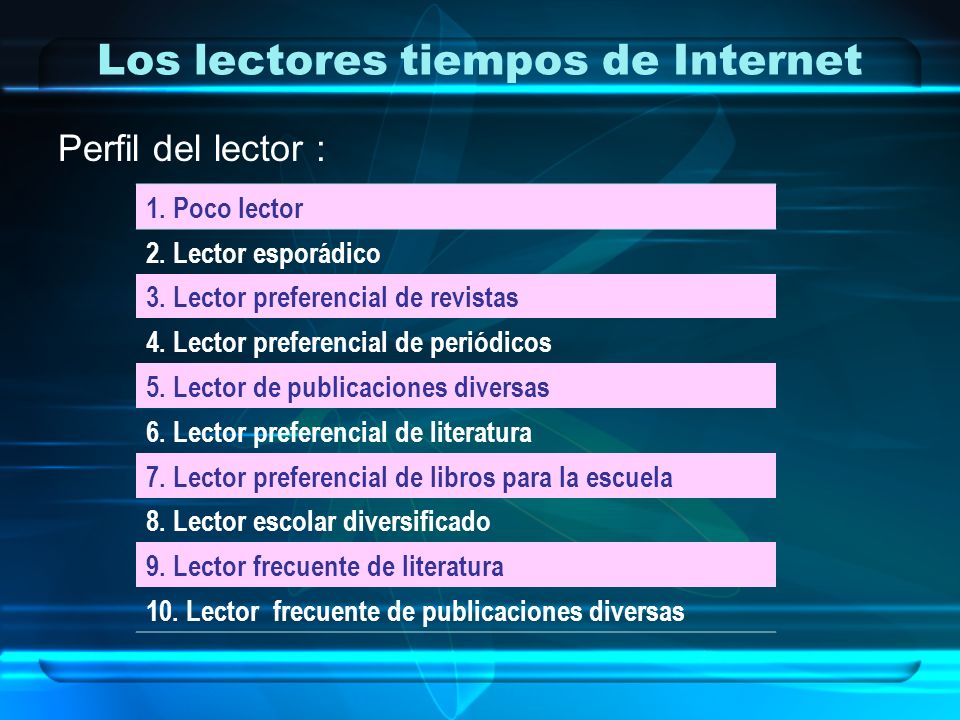 Los lectores tiempos de Internet

Perfil del lector :

1. Poco lector
2. Lector esporádico
3. Lector preferencial de revistas
4. Lector preferencial de periódicos
5. Lector de publicaciones diversas
6. Lector preferencial de literatura
7. Lector preferencial de libros para la escuela
8. Lector escolar diversificado
9. Lector frecuente de literatura
10. Lector frecuente de publicaciones diversas